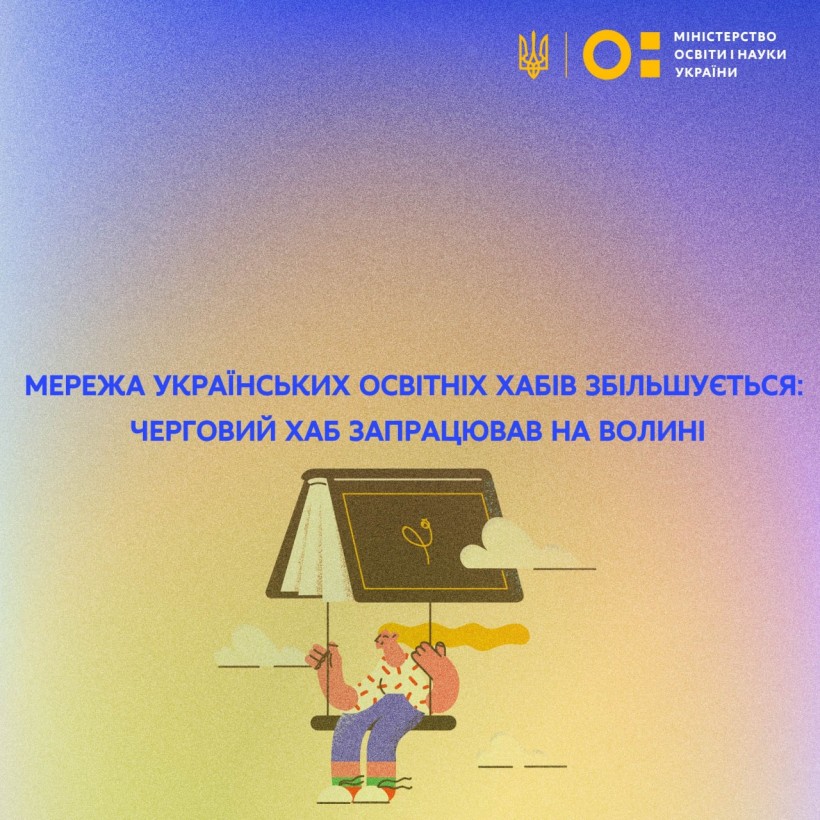 МІНІСТЕРСТВО ОСВІТИ І НАУКИ УКРАЇНИ

МЕРЕЖА УКРАЇНСЬКИХ ОСВІТНІХ ХАБІВ ЗБІЛЬШУЄТЬСЯ: ЧЕРГОВИЙ ХАБ ЗАПРАЦЮВАВ НА ВОЛИНІ